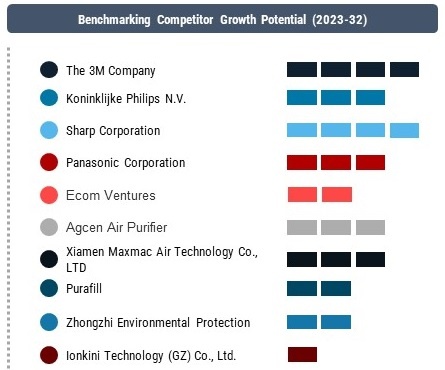 Benchmarking Competitor Growth Potential (2023-32)

The 3M Company

Koninklijke Philips N.V.

Sharp Corporation

Panasonic Corporation

Ecom Ventures

Agcen Air Purifier

Xiamen Maxmac Air Technology Co., LTD

Purafill

Zhongzhi Environmental Protection

Ionkini Technology (GZ) Co., Ltd.